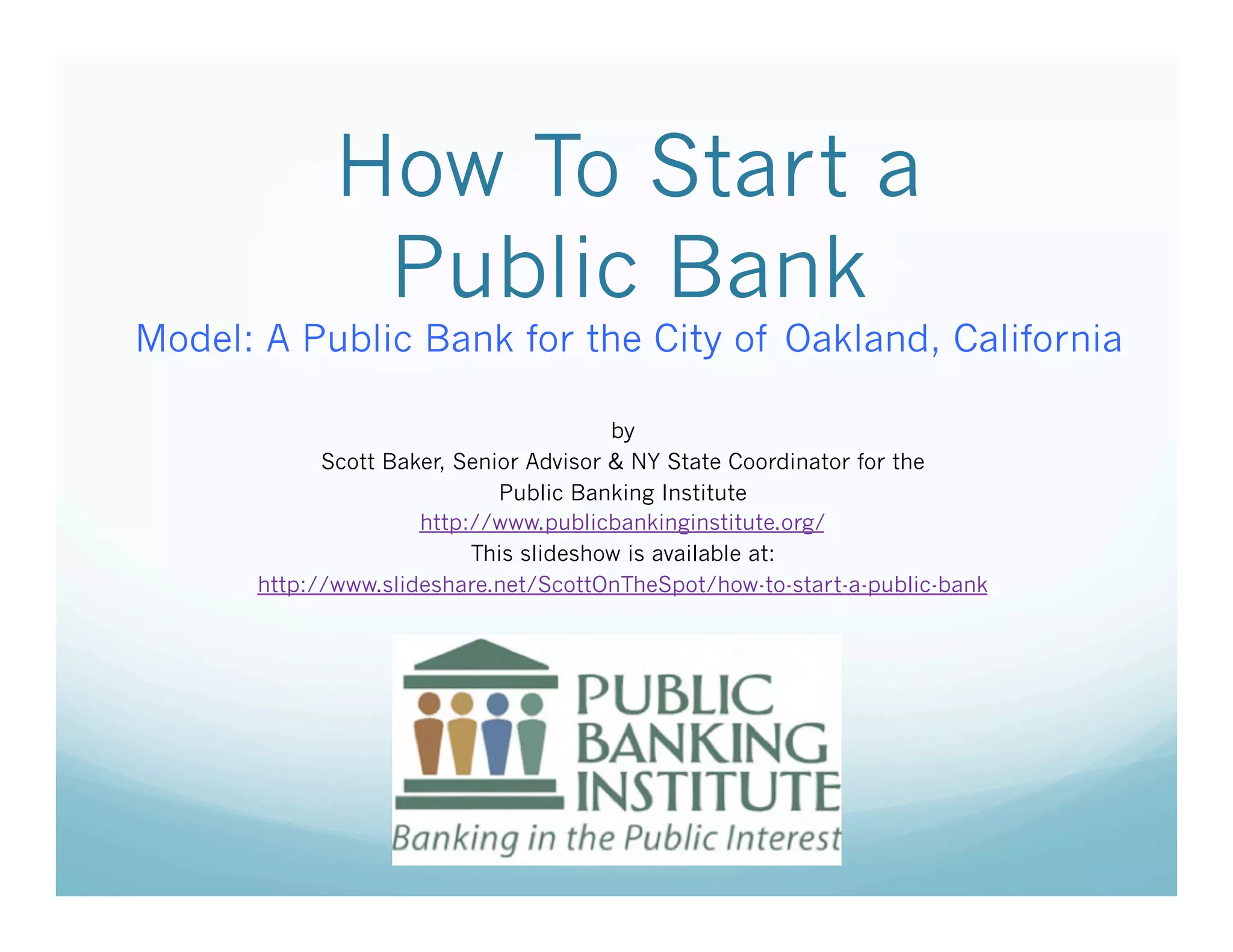 How To Start a Public Bank

Model: A Public Bank for the City of Oakland, California

by
Scott Baker, Senior Advisor & NY State Coordinator for the Public Banking Institute
http://www.publicbankinginstitute.org/
This slideshow is available at:
http://www.slideshare.net/ScottOnTheSpot/how-to-start-a-public-bank

PUBLIC BANKING INSTITUTE
Banking in the Public Interest